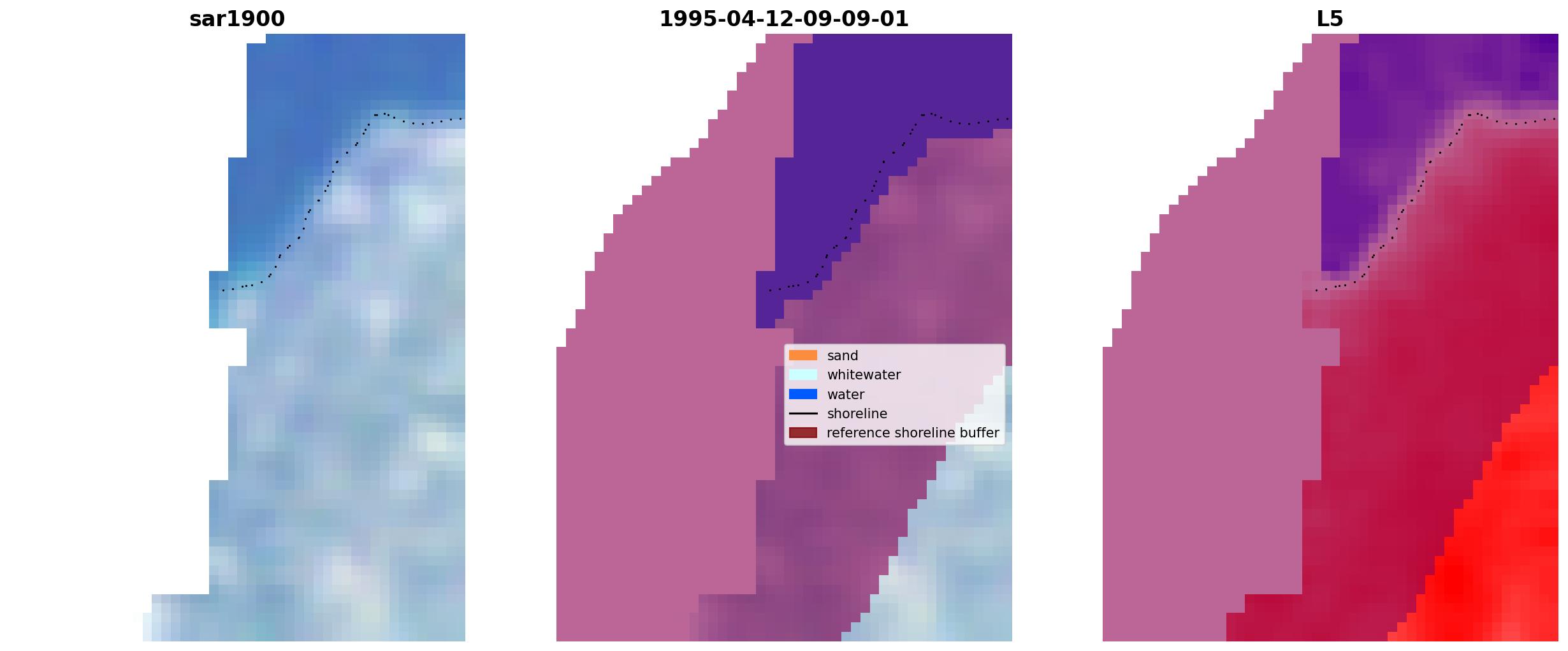 sar1900

1995-04-12-09-09-01

sand
whitewater
water
shoreline
reference shoreline buffer

L5